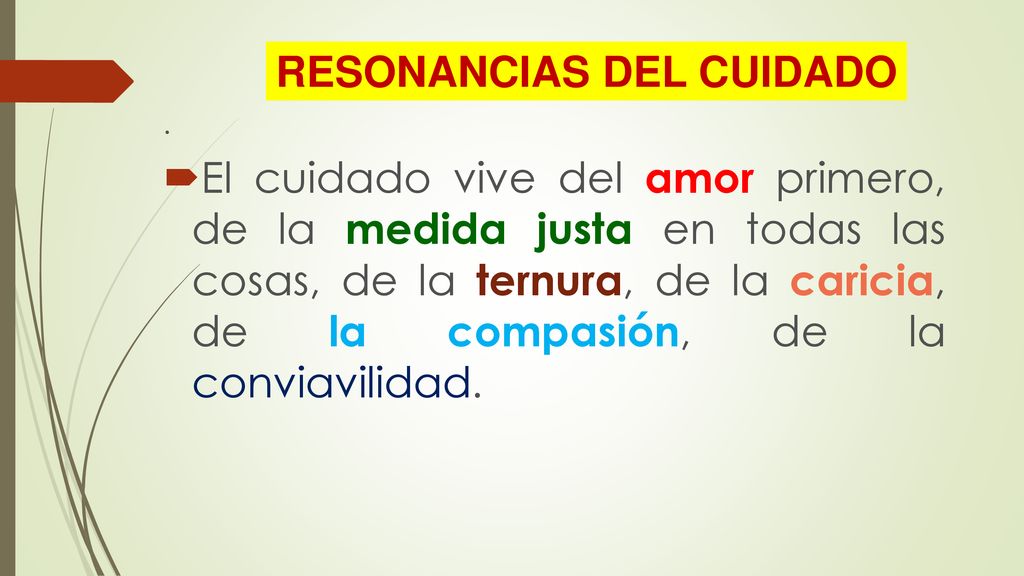 RESONANCIAS DEL CUIDADO

.

El cuidado vive del amor primero, de la medida justa en todas las cosas, de la ternura, de la caricia, de la compasión, de la conviavilidad.